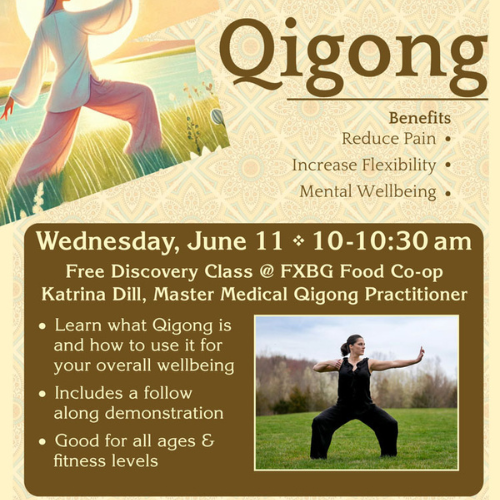 Qigong

Benefits
Reduce Pain •
Increase Flexibility •
Mental Wellbeing •

Wednesday, June 11 ❖ 10-10:30 am
Free Discovery Class @ FXBG Food Co-op
Katrina Dill, Master Medical Qigong Practitioner

• Learn what Qigong is and how to use it for your overall wellbeing
• Includes a follow along demonstration
• Good for all ages & fitness levels